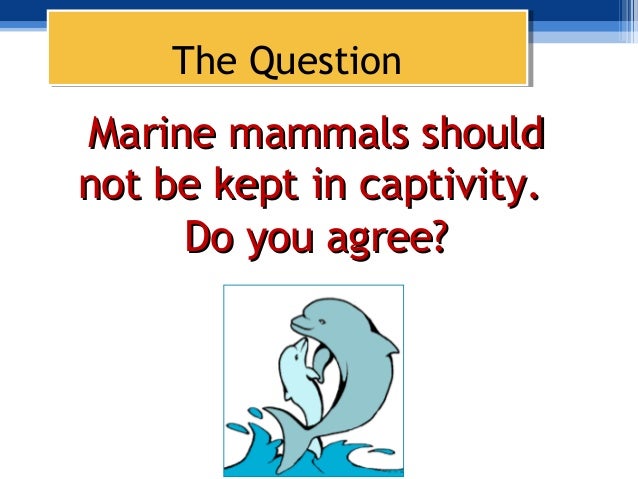 The Question

Marine mammals should not be kept in captivity. Do you agree?